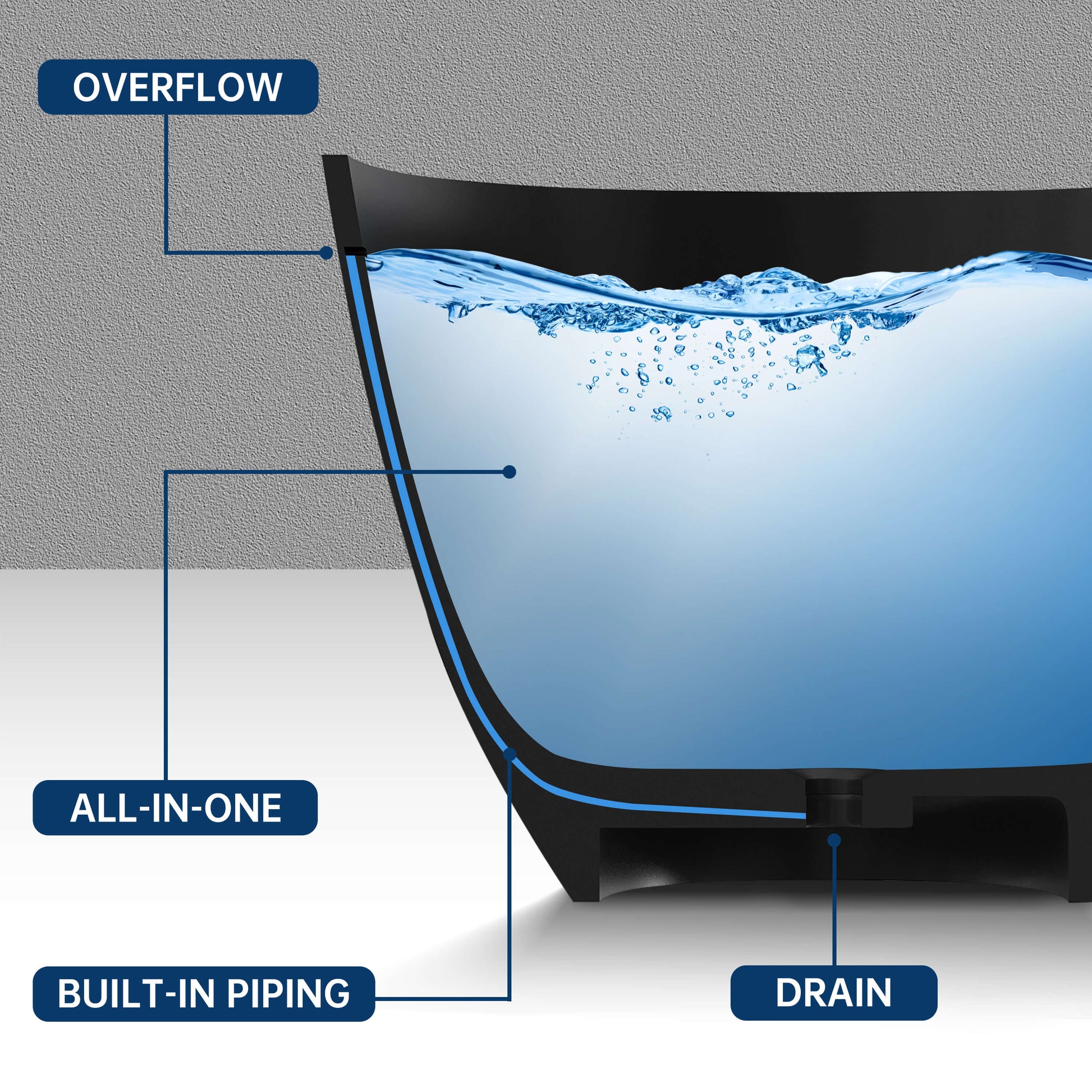 OVERFLOW

ALL-IN-ONE

BUILT-IN PIPING

DRAIN